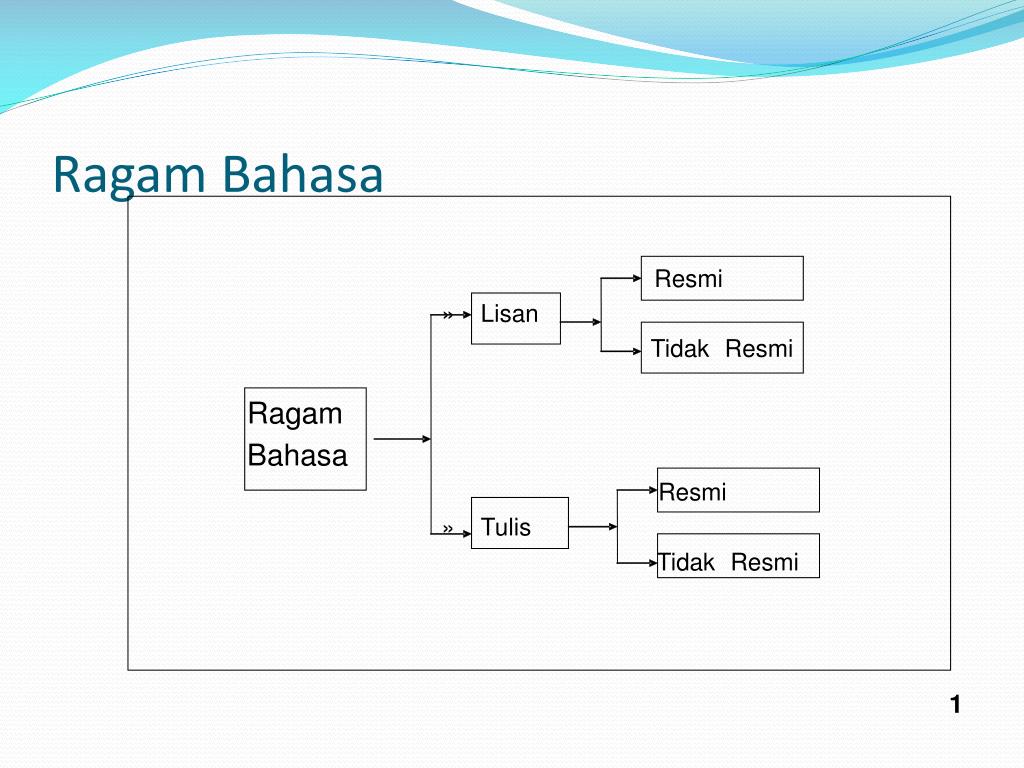 Ragam Bahasa

Ragam Bahasa

»

Lisan

Resmi

Tidak Resmi

»

Tulis

Resmi

Tidak Resmi

1